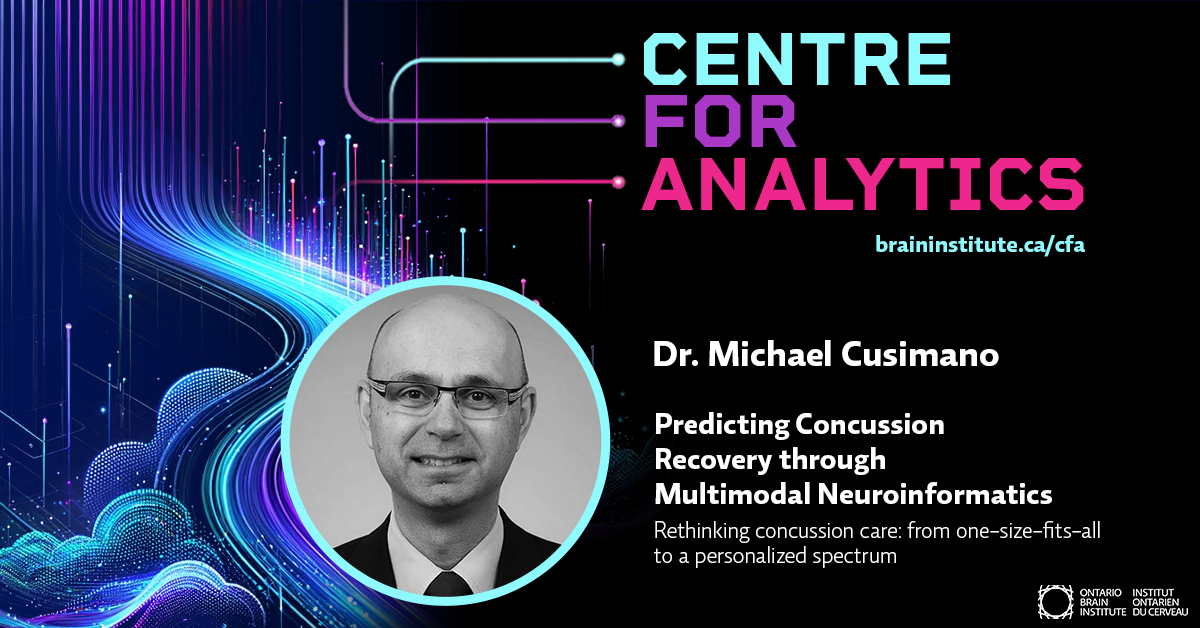 CENTRE
FOR
ANALYTICS

braininstitute.ca/cfa

Dr. Michael Cusimano

Predicting Concussion Recovery through Multimodal Neuroinformatics

Rethinking concussion care: from one-size-fits-all to a personalized spectrum

ONTARIO BRAIN INSTITUTE
INSTITUT ONTARIEN DU CERVEAU